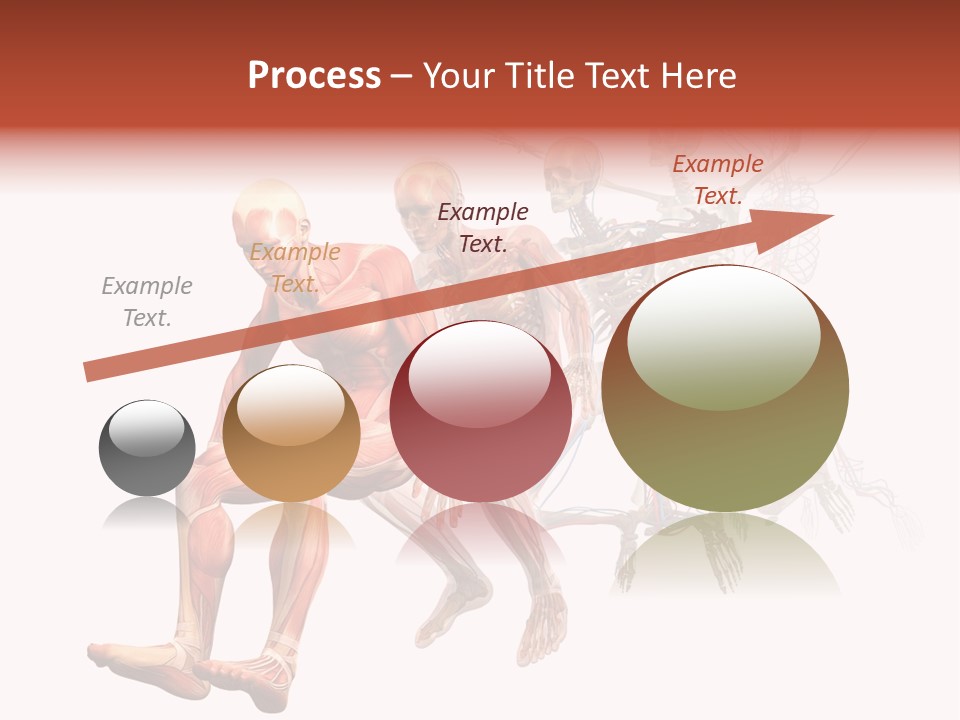 Process – Your Title Text Here

Example Text.

Example Text.

Example Text.

Example Text.